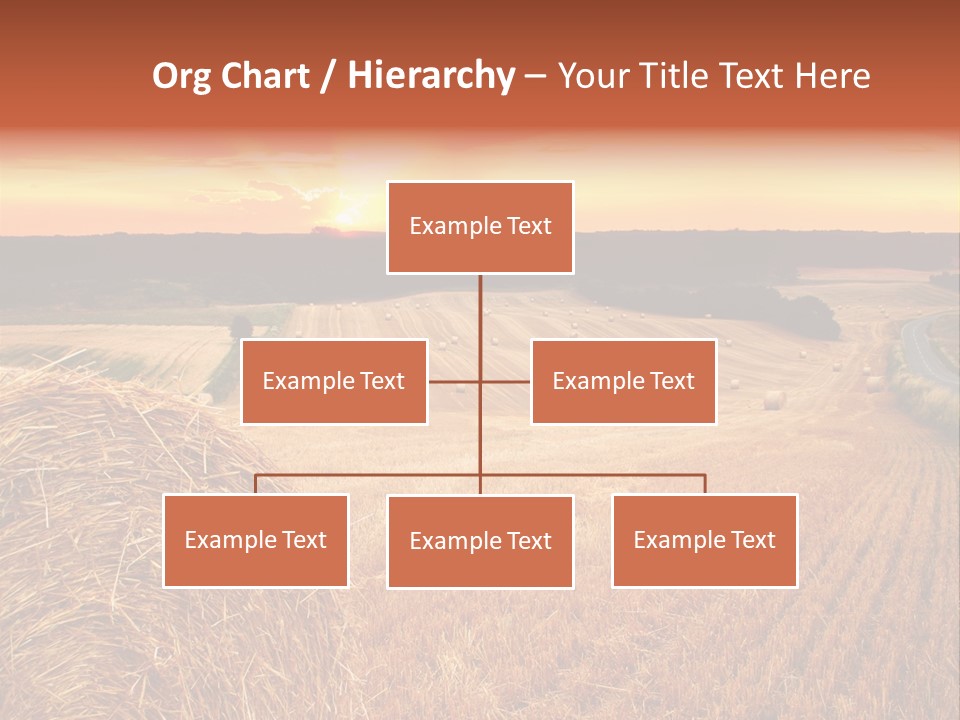 Org Chart / Hierarchy – Your Title Text Here

Example Text

Example Text

Example Text

Example Text

Example Text

Example Text